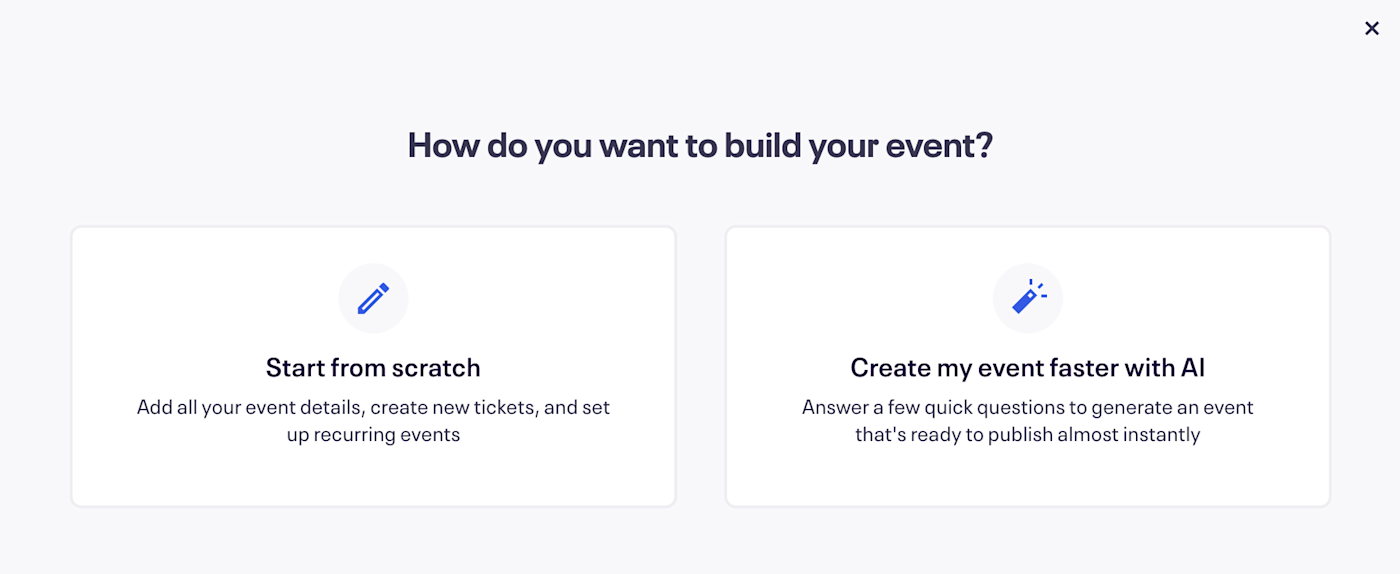 ×

How do you want to build your event?

Start from scratch

Add all your event details, create new tickets, and set up recurring events

Create my event faster with AI

Answer a few quick questions to generate an event that's ready to publish almost instantly